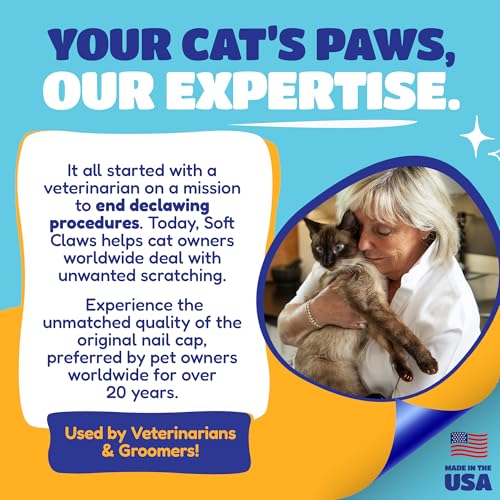 YOUR CAT'S PAWS,
OUR EXPERTISE.

It all started with a veterinarian on a mission to end declawing procedures. Today, Soft Claws helps cat owners worldwide deal with unwanted scratching.

Experience the unmatched quality of the original nail cap, preferred by pet owners worldwide for over 20 years.

Used by Veterinarians & Groomers!

MADE IN THE
USA